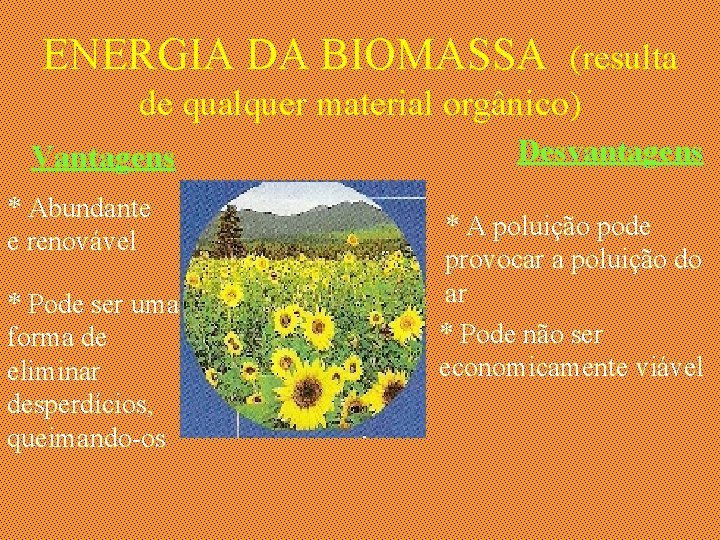 ENERGIA DA BIOMASSA (resulta de qualquer material orgânico)

Vantagens

* Abundante e renovável

* Pode ser uma forma de eliminar desperdícios, queimando-os

Desvantagens

* A poluição pode provocar a poluição do ar

* Pode não ser economicamente viável